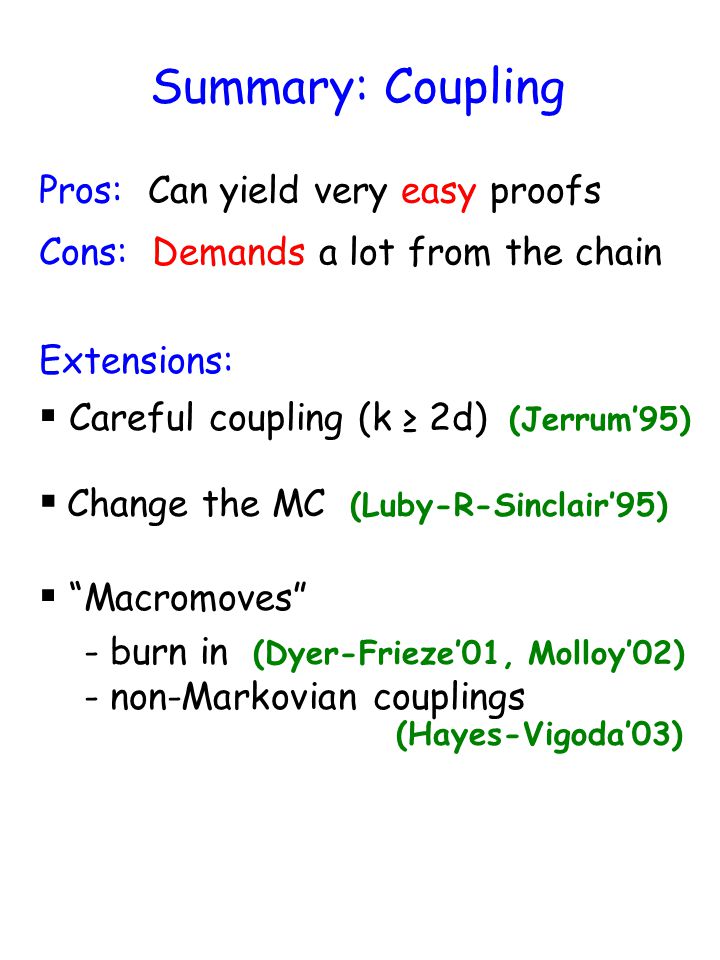 Summary: Coupling

Pros: Can yield very easy proofs

Cons: Demands a lot from the chain

Extensions:

▪ Careful coupling ($k \geq 2d$) (Jerrum'95)

▪ Change the MC (Luby-R-Sinclair'95)

▪ "Macromoves"

- burn in (Dyer-Frieze'01, Molloy'02)
- non-Markovian couplings (Hayes-Vigoda'03)